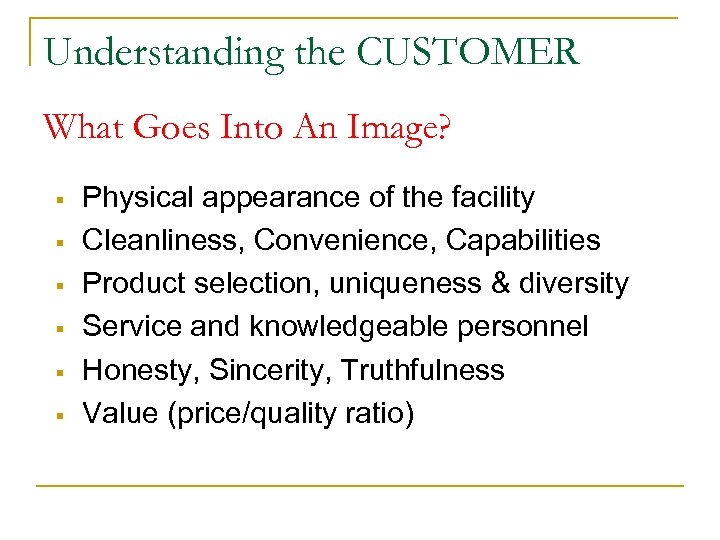 Understanding the CUSTOMER

What Goes Into An Image?

- Physical appearance of the facility
- Cleanliness, Convenience, Capabilities
- Product selection, uniqueness & diversity
- Service and knowledgeable personnel
- Honesty, Sincerity, Truthfulness
- Value (price/quality ratio)